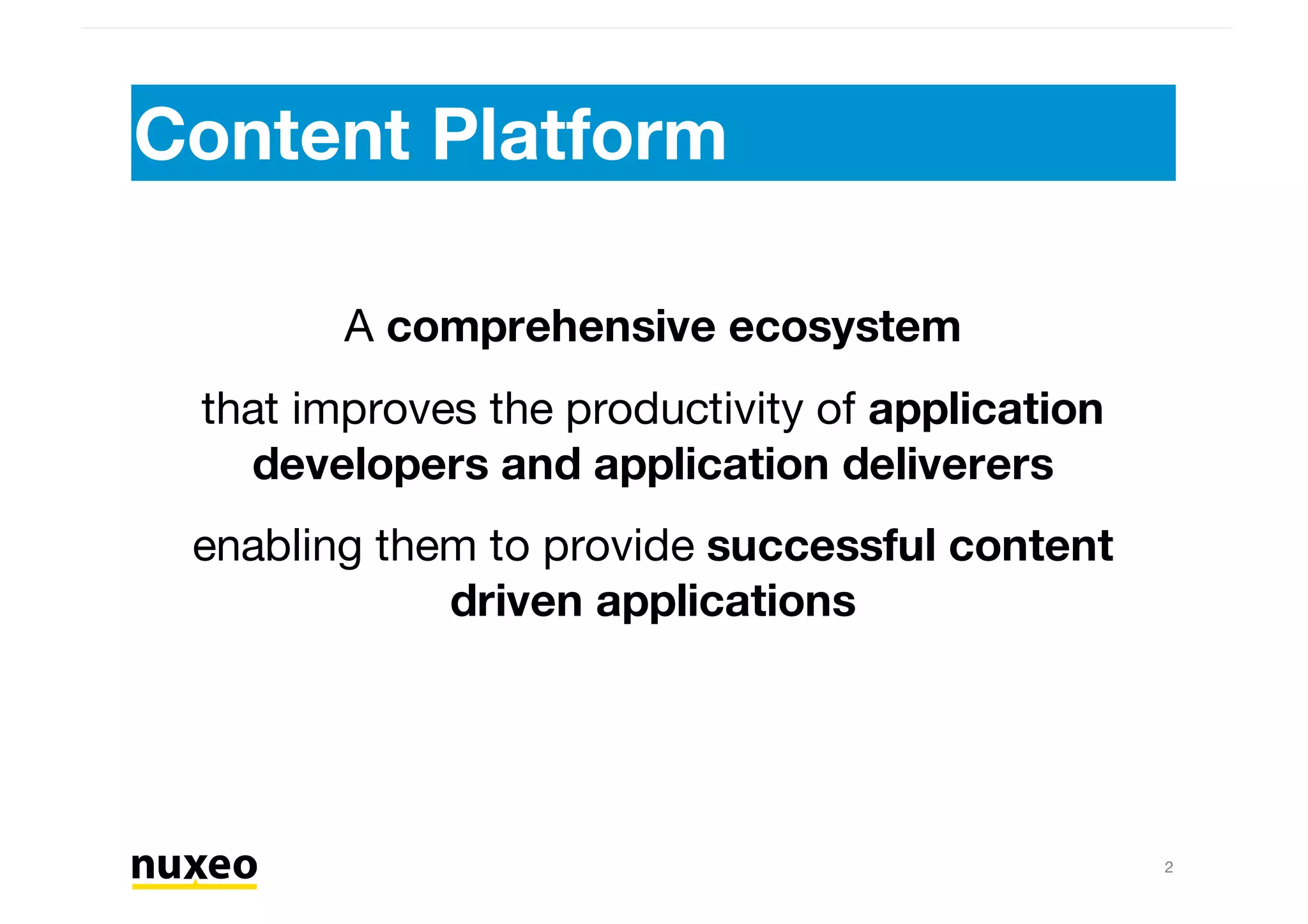 Content Platform

A comprehensive ecosystem

that improves the productivity of application developers and application deliverers

enabling them to provide successful content driven applications

nuxeo

2